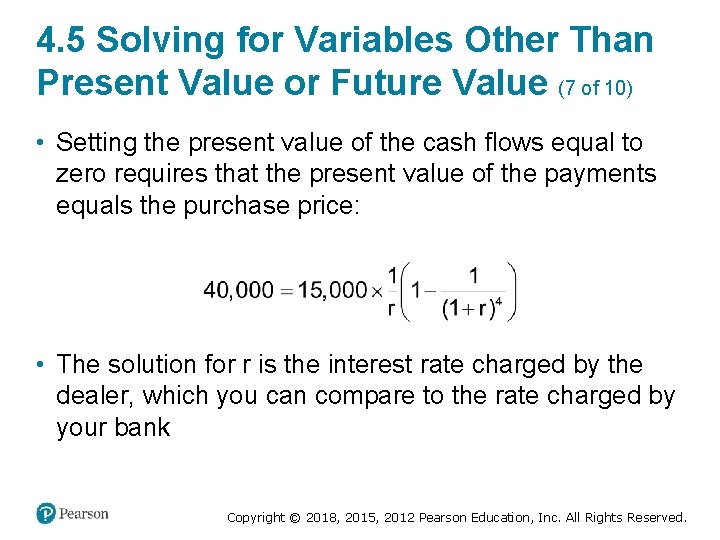 4.5 Solving for Variables Other Than Present Value or Future Value (7 of 10)

• Setting the present value of the cash flows equal to zero requires that the present value of the payments equals the purchase price:

$40,000 = 15,000 \times \frac{1}{r}\left(1 - \frac{1}{(1+r)^4}\right)$

• The solution for r is the interest rate charged by the dealer, which you can compare to the rate charged by your bank

Pearson

Copyright © 2018, 2015, 2012 Pearson Education, Inc. All Rights Reserved.